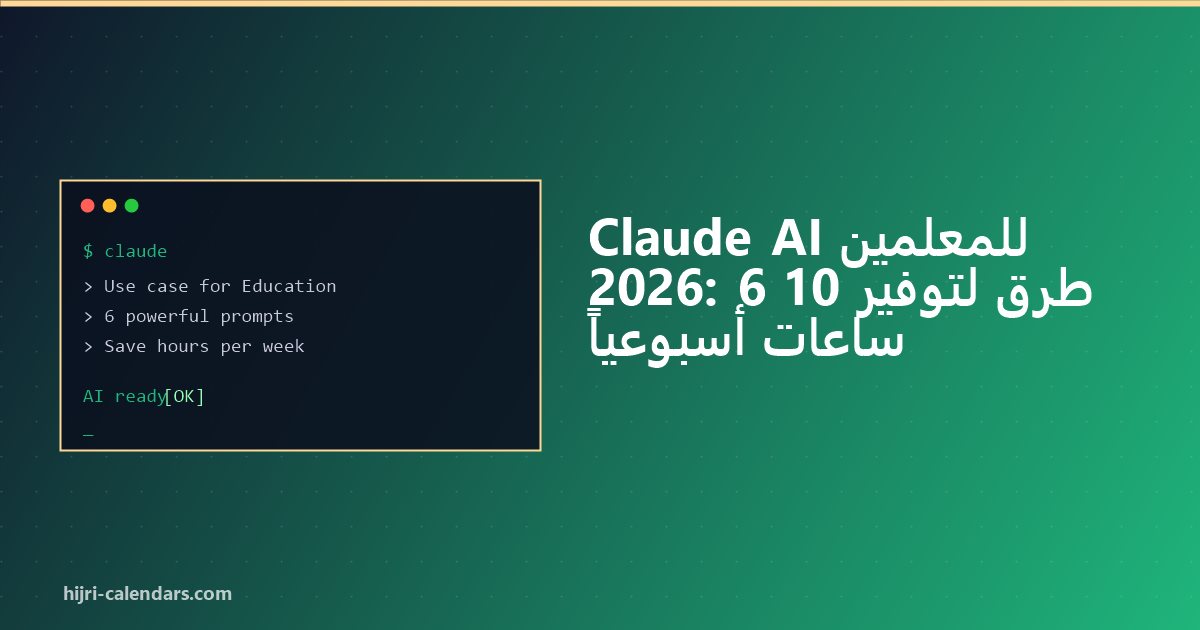 $ claude

> Use case for Education

> 6 powerful prompts

> Save hours per week

AI ready[OK]

_

Claude AI للمعلمين 2026: 6 طرق لتوفير 10 ساعات أسبوعياً

hijri-calendars.com